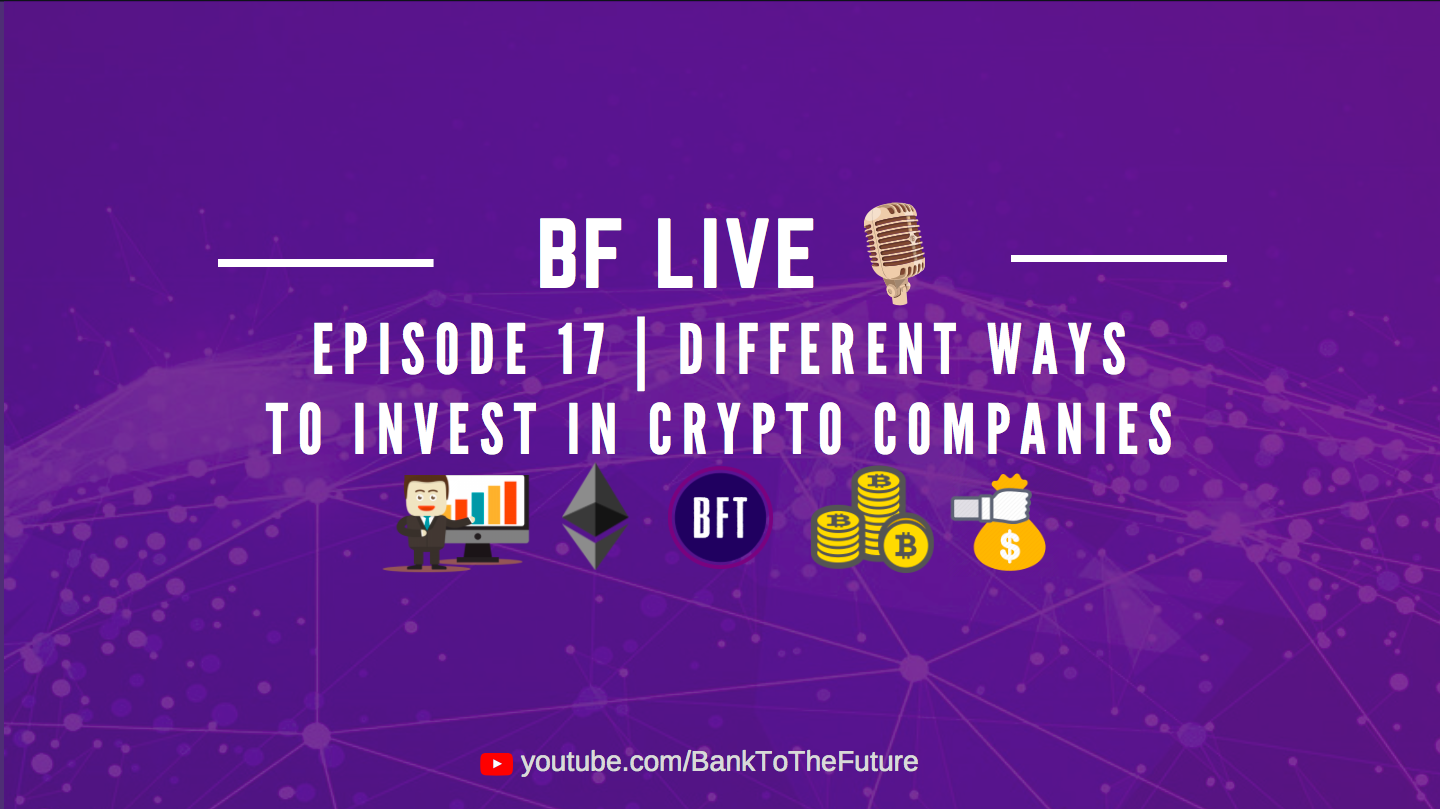 BF LIVE

EPISODE 17 | DIFFERENT WAYS TO INVEST IN CRYPTO COMPANIES

BFT

$

youtube.com/BankToTheFuture